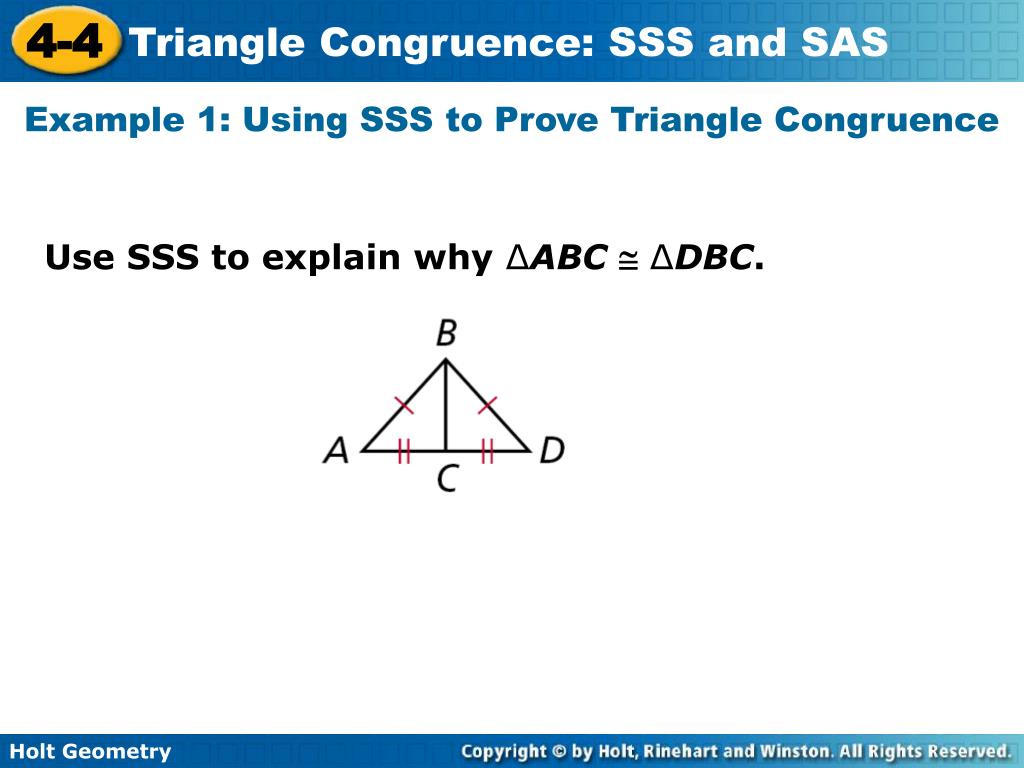 4-4 Triangle Congruence: SSS and SAS

Example 1: Using SSS to Prove Triangle Congruence

Use SSS to explain why $\triangle ABC \cong \triangle DBC$.

B
A
C
D

Holt Geometry

Copyright © by Holt, Rinehart and Winston. All Rights Reserved.